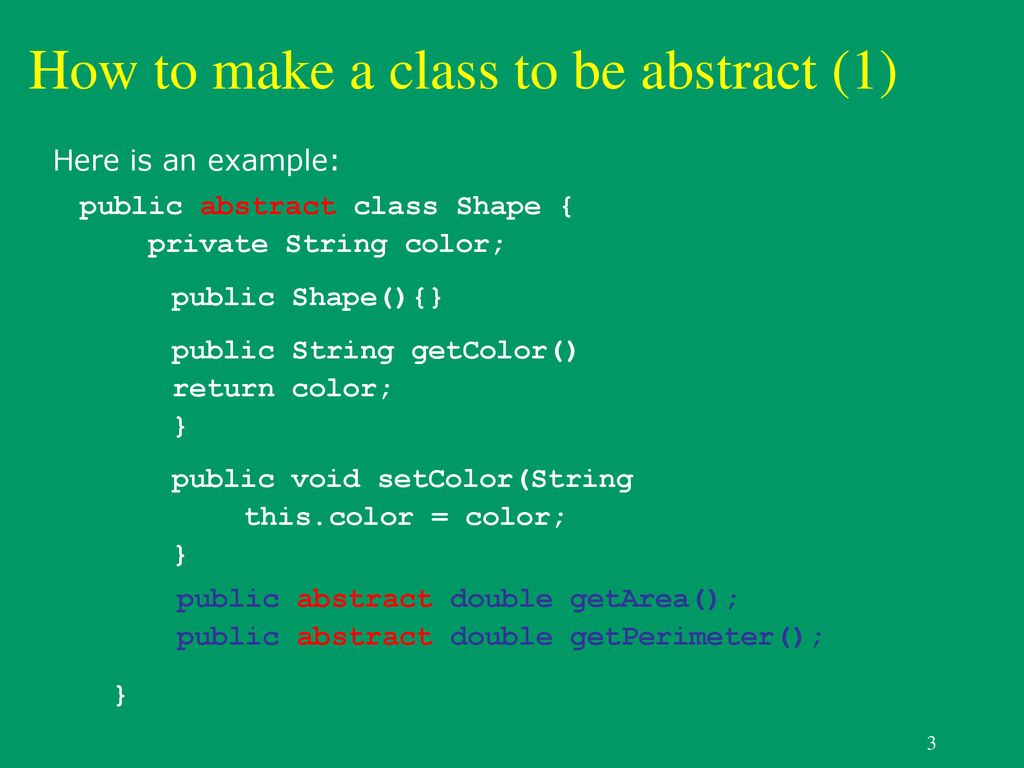 How to make a class to be abstract (1)

Here is an example:

public abstract class Shape {
    private String color;

    public Shape(){}

    public String getColor()
    return color;
    }

    public void setColor(String
        this.color = color;
    }

    public abstract double getArea();
    public abstract double getPerimeter();

}

3